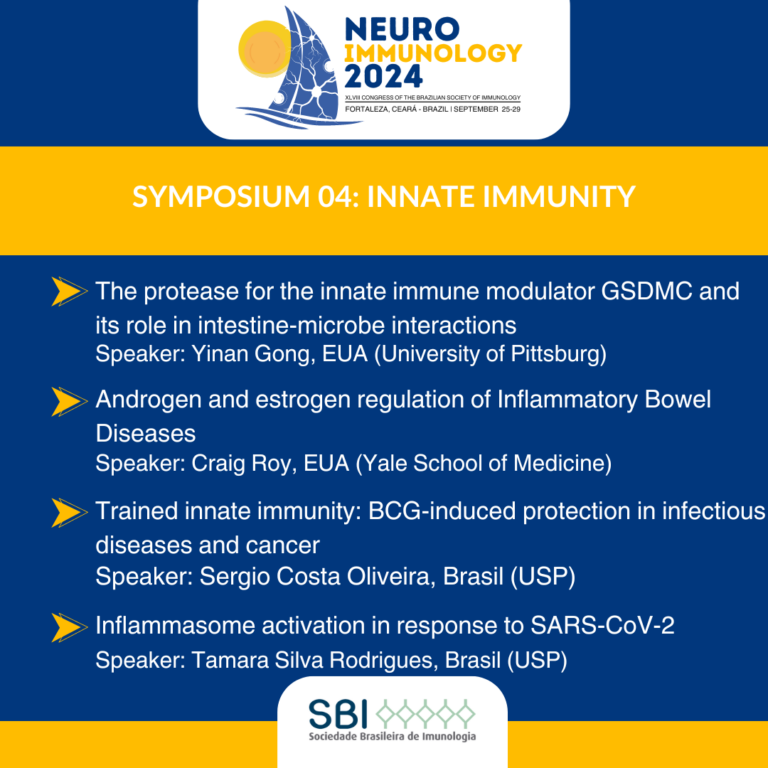 NEURO IMMUNOLOGY 2024
XLVIII CONGRESS OF THE BRAZILIAN SOCIETY OF IMMUNOLOGY
FORTALEZA, CEARÁ - BRAZIL | SEPTEMBER 25-29

SYMPOSIUM 04: INNATE IMMUNITY

The protease for the innate immune modulator GSDMC and its role in intestine-microbe interactions
Speaker: Yinan Gong, EUA (University of Pittsburg)

Androgen and estrogen regulation of Inflammatory Bowel Diseases
Speaker: Craig Roy, EUA (Yale School of Medicine)

Trained innate immunity: BCG-induced protection in infectious diseases and cancer
Speaker: Sergio Costa Oliveira, Brasil (USP)

Inflammasome activation in response to SARS-CoV-2
Speaker: Tamara Silva Rodrigues, Brasil (USP)

SBI
Sociedade Brasileira de Imunologia